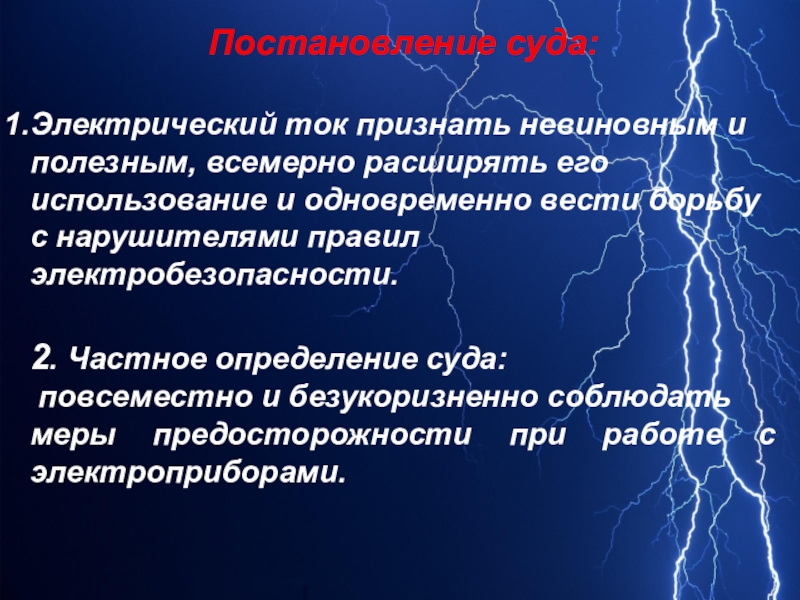 Постановление суда:

1.Электрический ток признать невиновным и полезным, всемерно расширять его использование и одновременно вести борьбу с нарушителями правил электробезопасности.

2. Частное определение суда:
повсеместно и безукоризненно соблюдать меры предосторожности при работе с электроприборами.